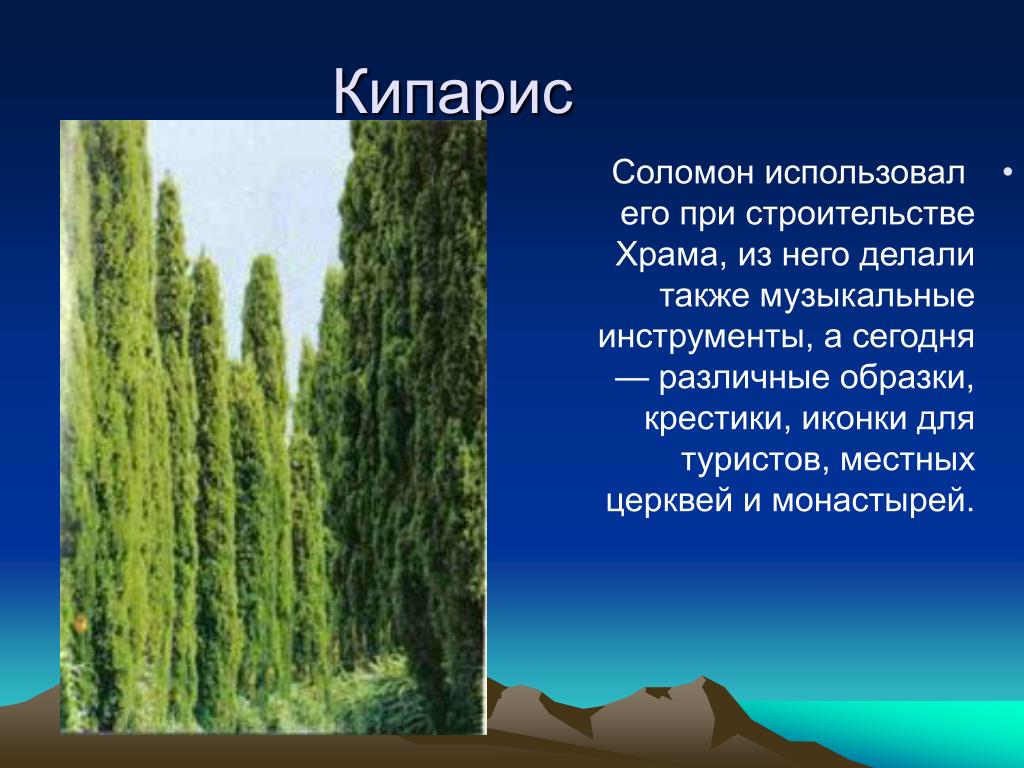 Кипарис

• Соломон использовал его при строительстве Храма, из него делали также музыкальные инструменты, а сегодня — различные образки, крестики, иконки для туристов, местных церквей и монастырей.